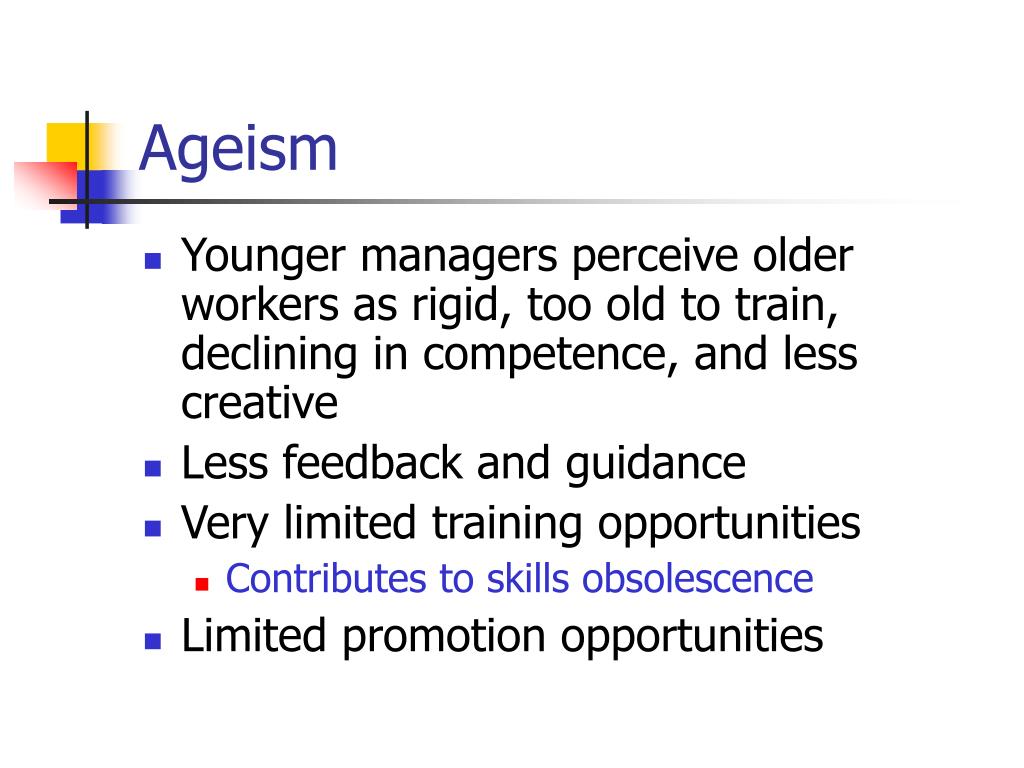 Ageism

- Younger managers perceive older workers as rigid, too old to train, declining in competence, and less creative
- Less feedback and guidance
- Very limited training opportunities
  - Contributes to skills obsolescence
- Limited promotion opportunities